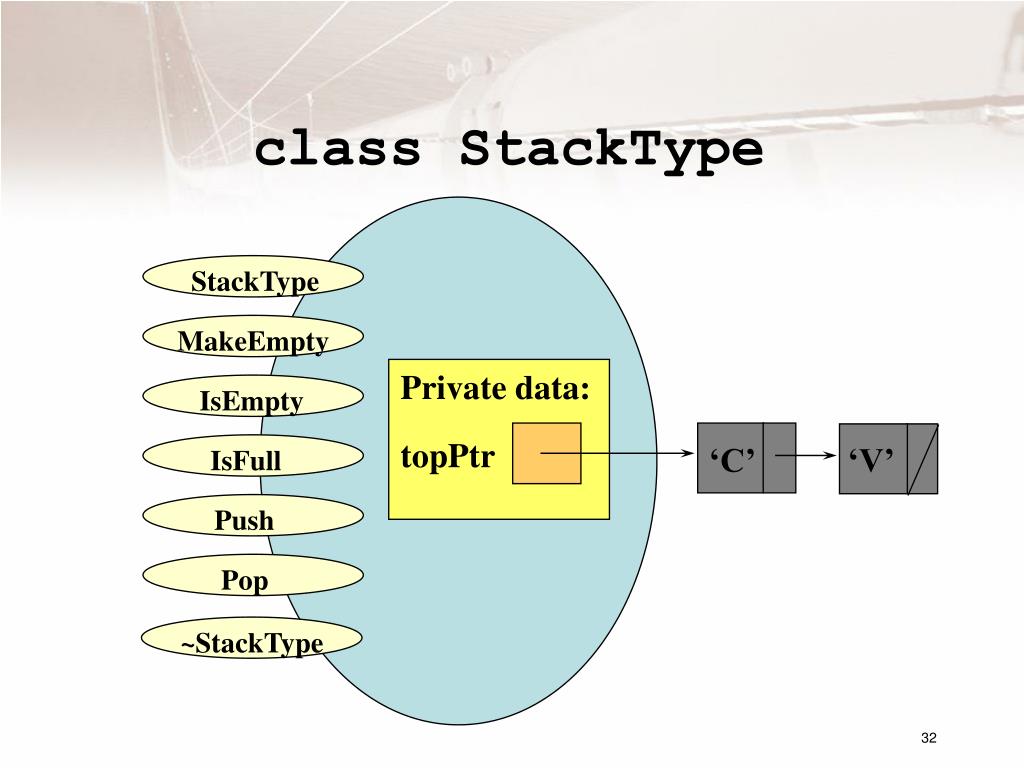 class StackType

StackType

MakeEmpty

IsEmpty

IsFull

Push

Pop

~StackType

Private data:

topPtr

‘C’

‘V’

32